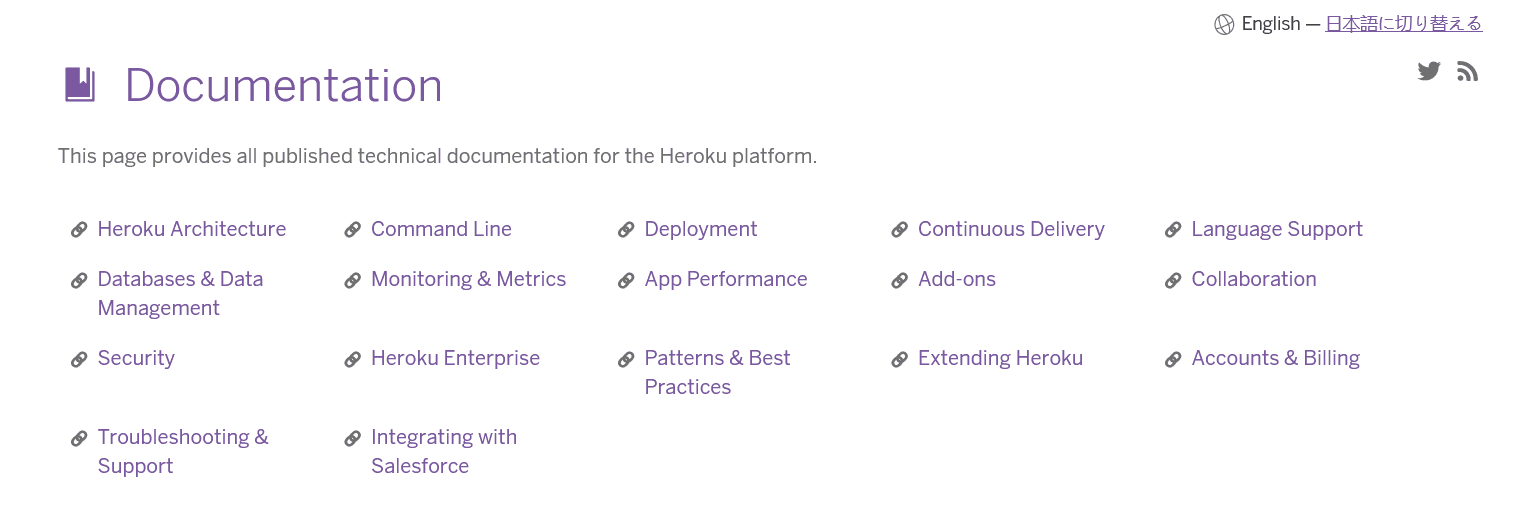 English — 日本語に切り替える

Documentation

This page provides all published technical documentation for the Heroku platform.

Heroku Architecture
Command Line
Deployment
Continuous Delivery
Language Support
Databases & Data Management
Monitoring & Metrics
App Performance
Add-ons
Collaboration
Security
Heroku Enterprise
Patterns & Best Practices
Extending Heroku
Accounts & Billing
Troubleshooting & Support
Integrating with Salesforce